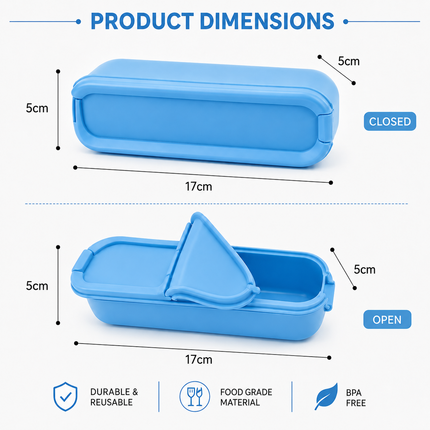 PRODUCT DIMENSIONS

5cm

5cm

CLOSED

17cm

5cm

5cm

OPEN

17cm

DURABLE & REUSABLE

FOOD GRADE MATERIAL

BPA FREE